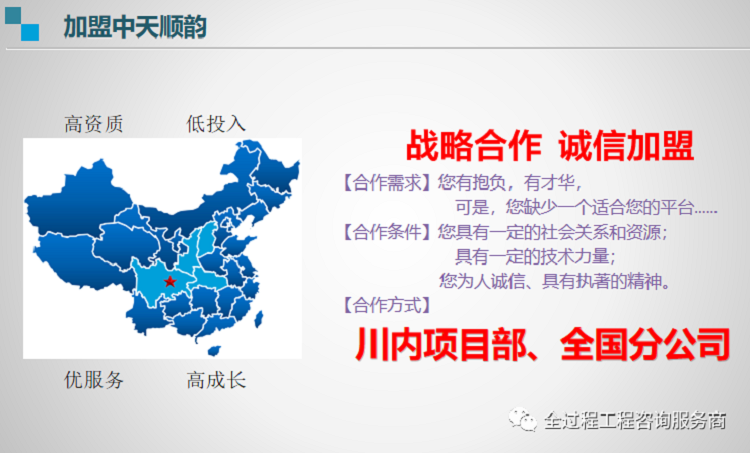 加盟中天顺韵

高资质 低投入

优服务 高成长

战略合作 诚信加盟

【合作需求】您有抱负，有才华，
可是，您缺少一个适合您的平台......

【合作条件】您具有一定的社会关系和资源；
具有一定的技术力量；
您为人诚信、具有执著的精神。

【合作方式】

川内项目部、全国分公司

全过程工程咨询服务商